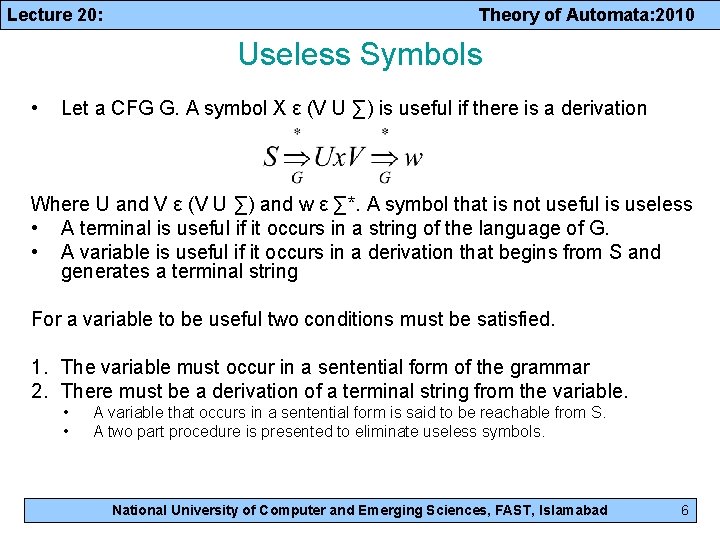 Lecture 20: Theory of Automata:2010

Useless Symbols

• Let a CFG G. A symbol X ε (V U ∑) is useful if there is a derivation

$S \overset{*}{\underset{G}{\Rightarrow}} UxV \overset{*}{\underset{G}{\Rightarrow}} w$

Where U and V ε (V U ∑) and w ε ∑*. A symbol that is not useful is useless

• A terminal is useful if it occurs in a string of the language of G.
• A variable is useful if it occurs in a derivation that begins from S and generates a terminal string

For a variable to be useful two conditions must be satisfied.

1. The variable must occur in a sentential form of the grammar
2. There must be a derivation of a terminal string from the variable.
• A variable that occurs in a sentential form is said to be reachable from S.
• A two part procedure is presented to eliminate useless symbols.

National University of Computer and Emerging Sciences, FAST, Islamabad 6